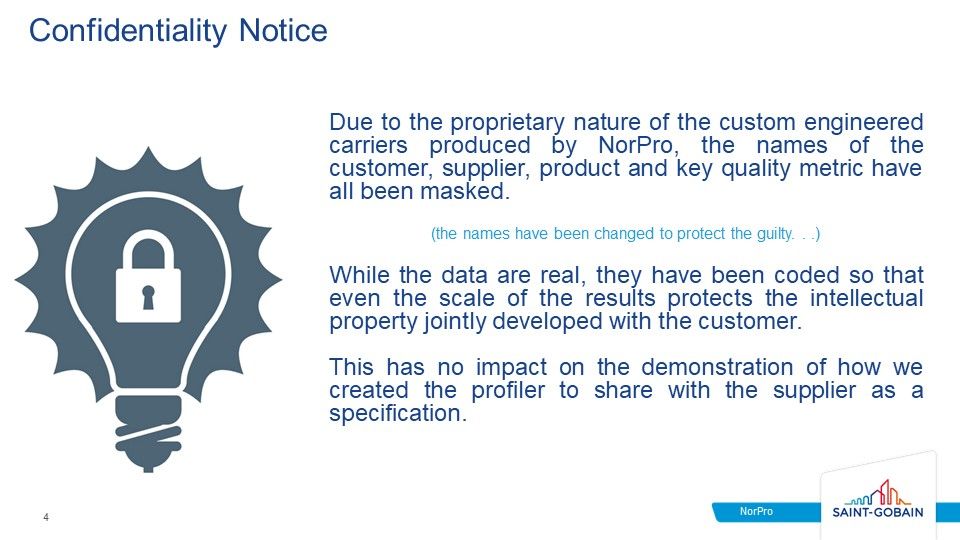 Confidentiality Notice

Due to the proprietary nature of the custom engineered carriers produced by NorPro, the names of the customer, supplier, product and key quality metric have all been masked.

(the names have been changed to protect the guilty. . .)

While the data are real, they have been coded so that even the scale of the results protects the intellectual property jointly developed with the customer.

This has no impact on the demonstration of how we created the profiler to share with the supplier as a specification.

4

NorPro

SAINT-GOBAIN